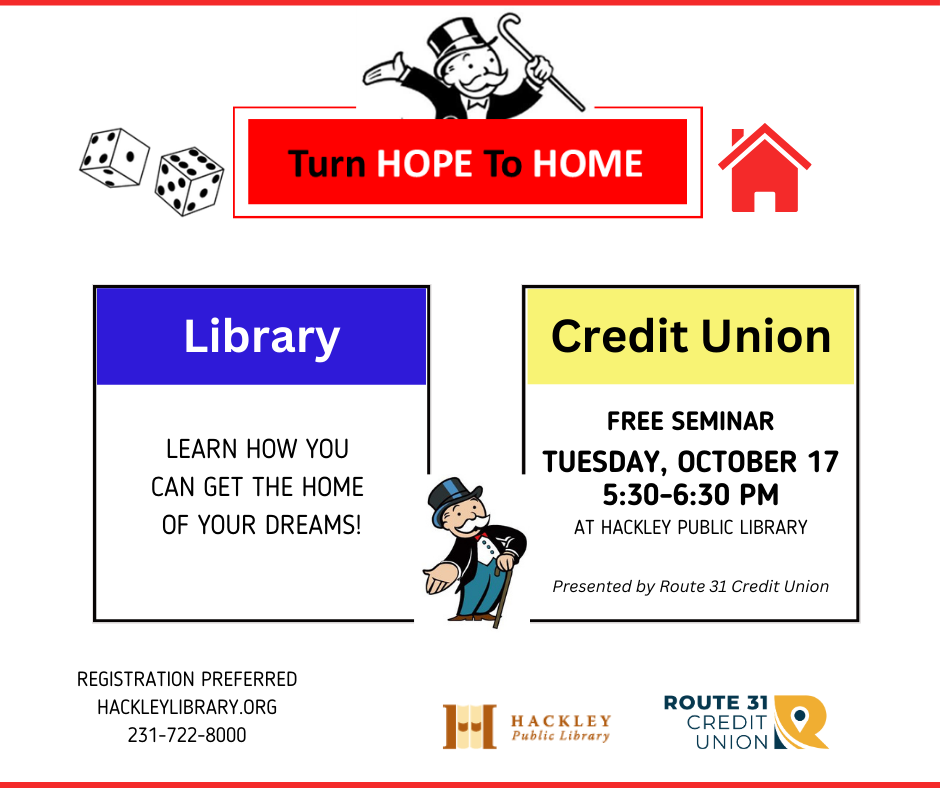 Turn HOPE To HOME

Library

LEARN HOW YOU CAN GET THE HOME OF YOUR DREAMS!

Credit Union

FREE SEMINAR
TUESDAY, OCTOBER 17
5:30-6:30 PM
AT HACKLEY PUBLIC LIBRARY

Presented by Route 31 Credit Union

REGISTRATION PREFERRED
HACKLEYLIBRARY.ORG
231-722-8000

HACKLEY
Public Library

ROUTE 31
CREDIT
UNION